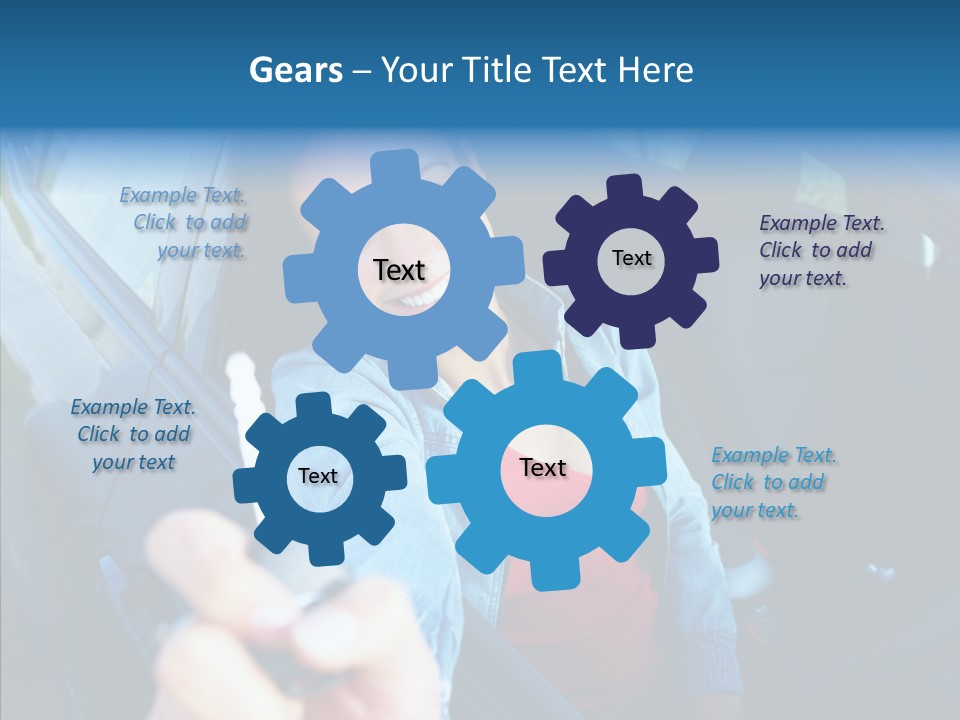 Gears – Your Title Text Here

Example Text. Click to add your text.

Text

Text

Example Text. Click to add your text.

Example Text. Click to add your text

Text

Text

Example Text. Click to add your text.